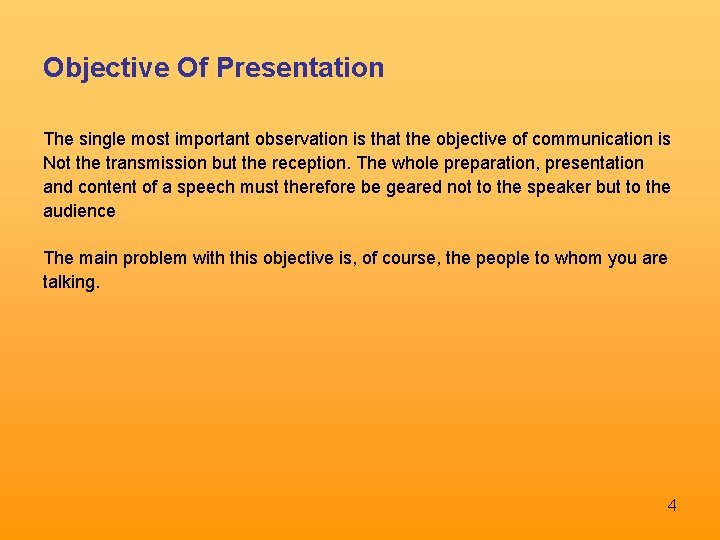 Objective Of Presentation

The single most important observation is that the objective of communication is Not the transmission but the reception. The whole preparation, presentation and content of a speech must therefore be geared not to the speaker but to the audience

The main problem with this objective is, of course, the people to whom you are talking.

4